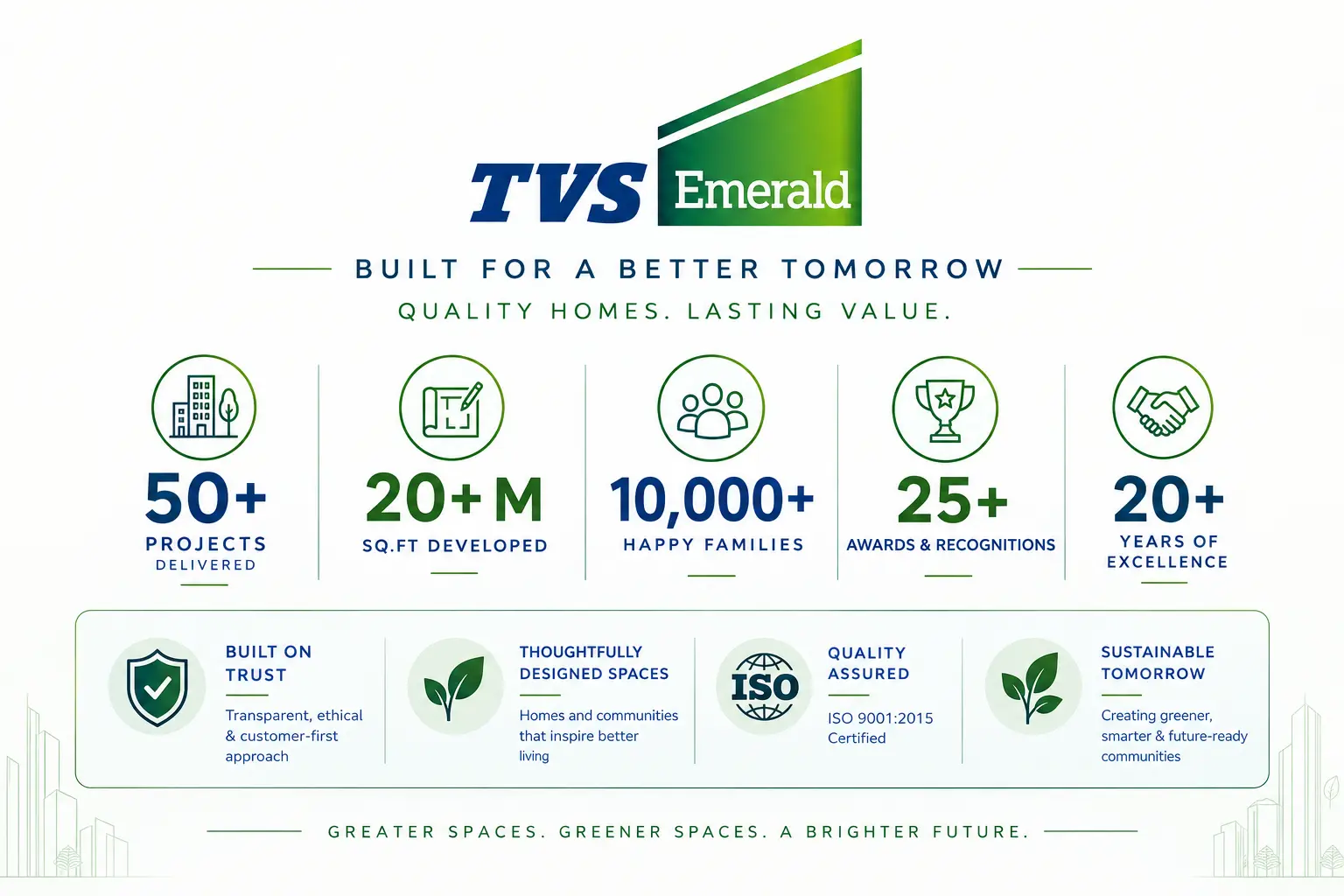 TVS Emerald

BUILT FOR A BETTER TOMORROW

QUALITY HOMES. LASTING VALUE.

50+
PROJECTS
DELIVERED

20+ M
SQ.FT DEVELOPED

10,000+
HAPPY FAMILIES

25+
AWARDS & RECOGNITIONS

20+
YEARS OF
EXCELLENCE

BUILT ON TRUST
Transparent, ethical & customer-first approach

THOUGHTFULLY DESIGNED SPACES
Homes and communities that inspire better living

ISO

QUALITY ASSURED
ISO 9001:2015 Certified

SUSTAINABLE TOMORROW
Creating greener, smarter & future-ready communities

GREATER SPACES. GREENER SPACES. A BRIGHTER FUTURE.